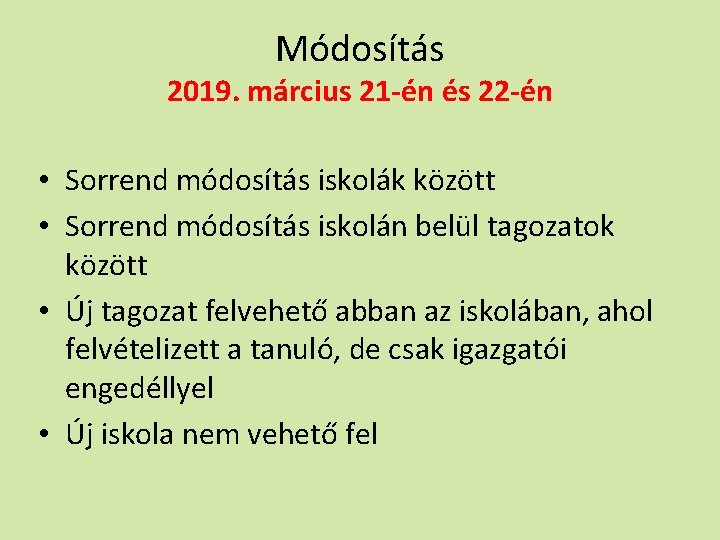 Módosítás
2019. március 21-én és 22-én

• Sorrend módosítás iskolák között
• Sorrend módosítás iskolán belül tagozatok között
• Új tagozat felvehető abban az iskolában, ahol felvételizett a tanuló, de csak igazgatói engedéllyel
• Új iskola nem vehető fel